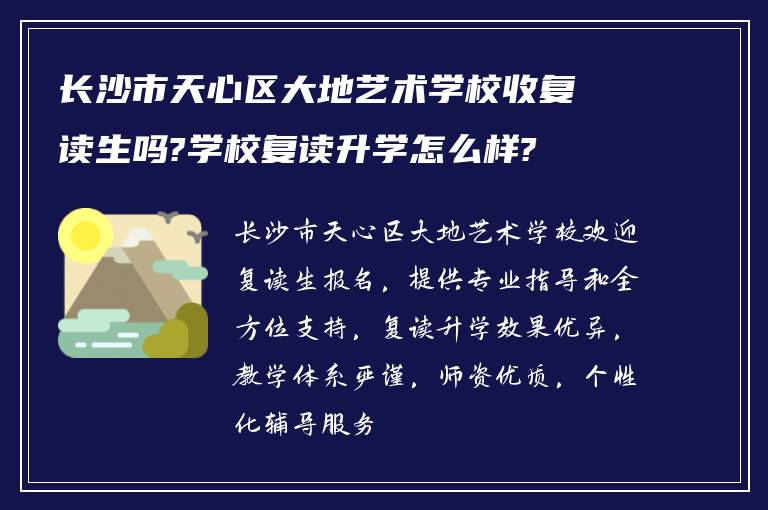 长沙市天心区大地艺术学校收复读生吗?学校复读升学怎么样?

长沙市天心区大地艺术学校欢迎复读生报名，提供专业指导和全方位支持，复读升学效果优异，教学体系严谨，师资优质，个性化辅导服务